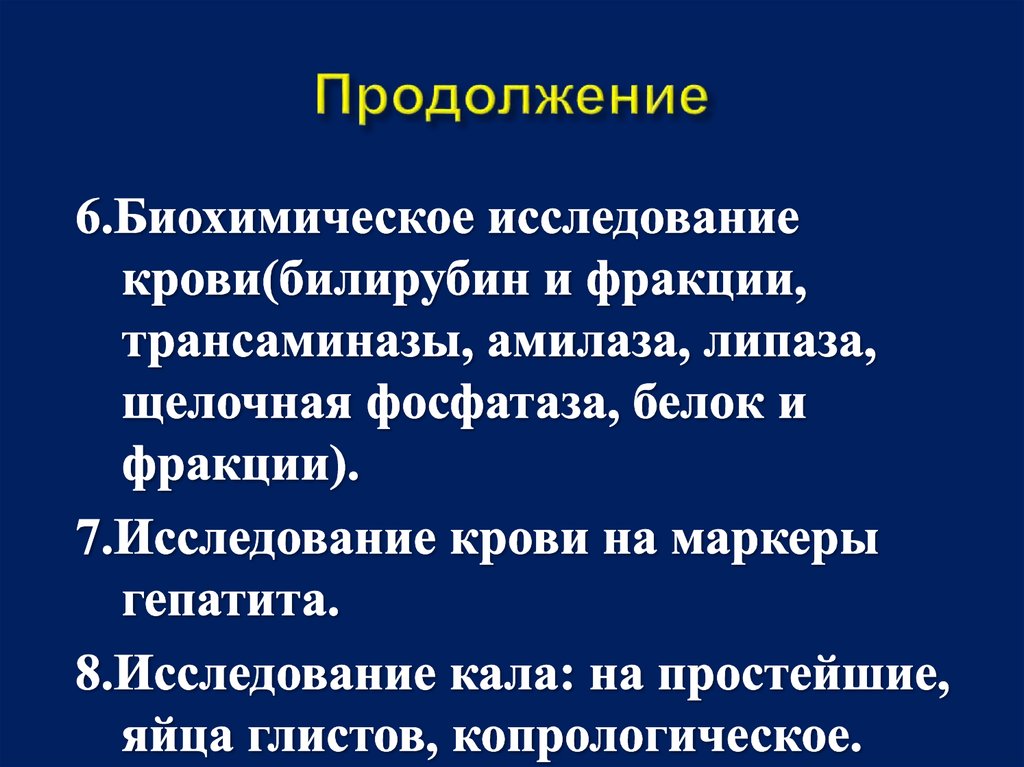 Продолжение

6.Биохимическое исследование крови(билирубин и фракции, трансаминазы, амилаза, липаза, щелочная фосфатаза, белок и фракции).

7.Исследование крови на маркеры гепатита.

8.Исследование кала: на простейшие, яйца глистов, копрологическое.